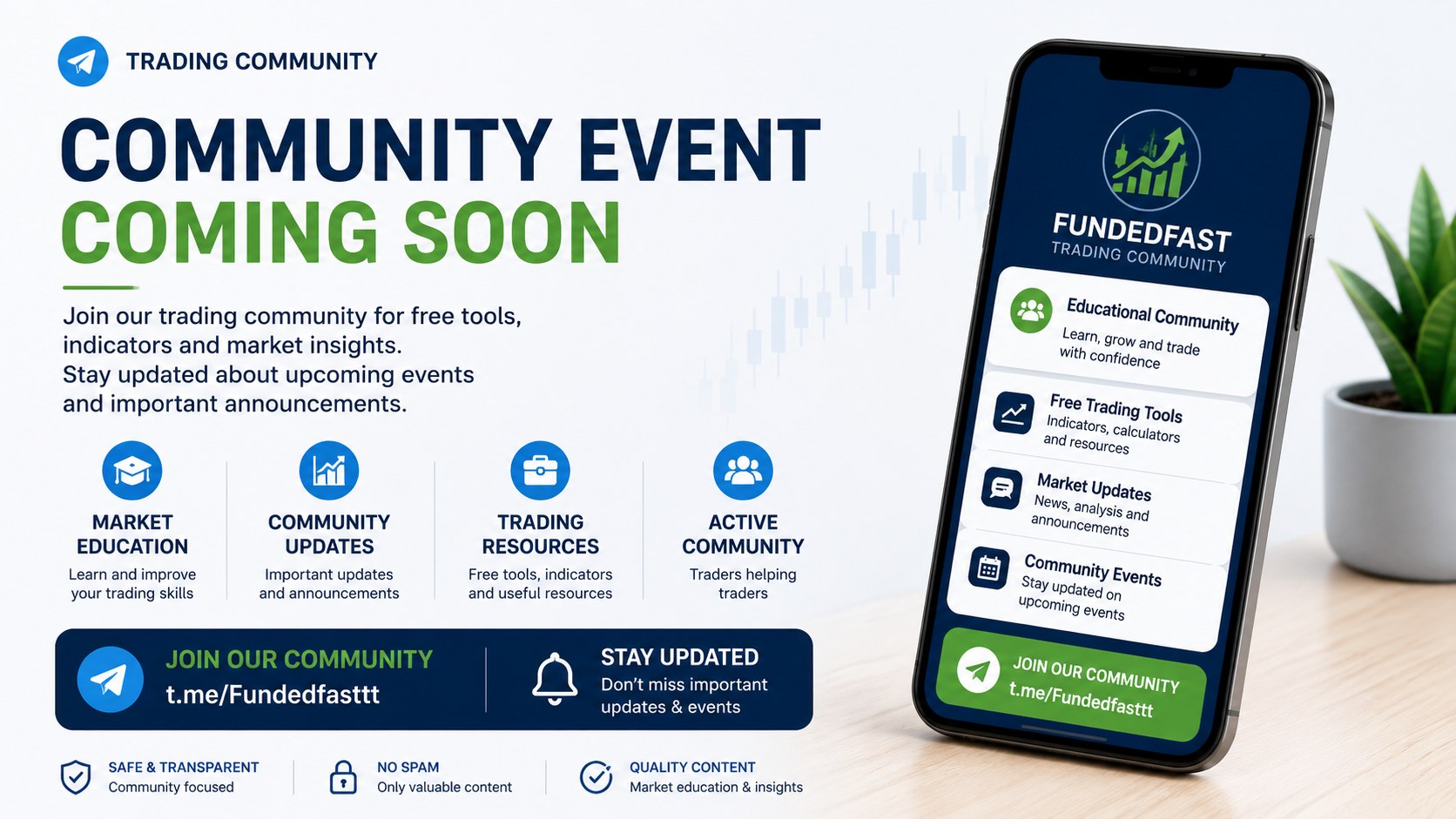 TRADING COMMUNITY

COMMUNITY EVENT
COMING SOON

Join our trading community for free tools, indicators and market insights.
Stay updated about upcoming events and important announcements.

MARKET EDUCATION
Learn and improve your trading skills

COMMUNITY UPDATES
Important updates and announcements

TRADING RESOURCES
Free tools, indicators and useful resources

ACTIVE COMMUNITY
Traders helping traders

JOIN OUR COMMUNITY
t.me/Fundedfasttt

STAY UPDATED
Don't miss important updates & events

SAFE & TRANSPARENT
Community focused

NO SPAM
Only valuable content

QUALITY CONTENT
Market education & insights

FUNDEDFAST
TRADING COMMUNITY

Educational Community
Learn, grow and trade with confidence

Free Trading Tools
Indicators, calculators and resources

Market Updates
News, analysis and announcements

Community Events
Stay updated on upcoming events

JOIN OUR COMMUNITY
t.me/Fundedfasttt